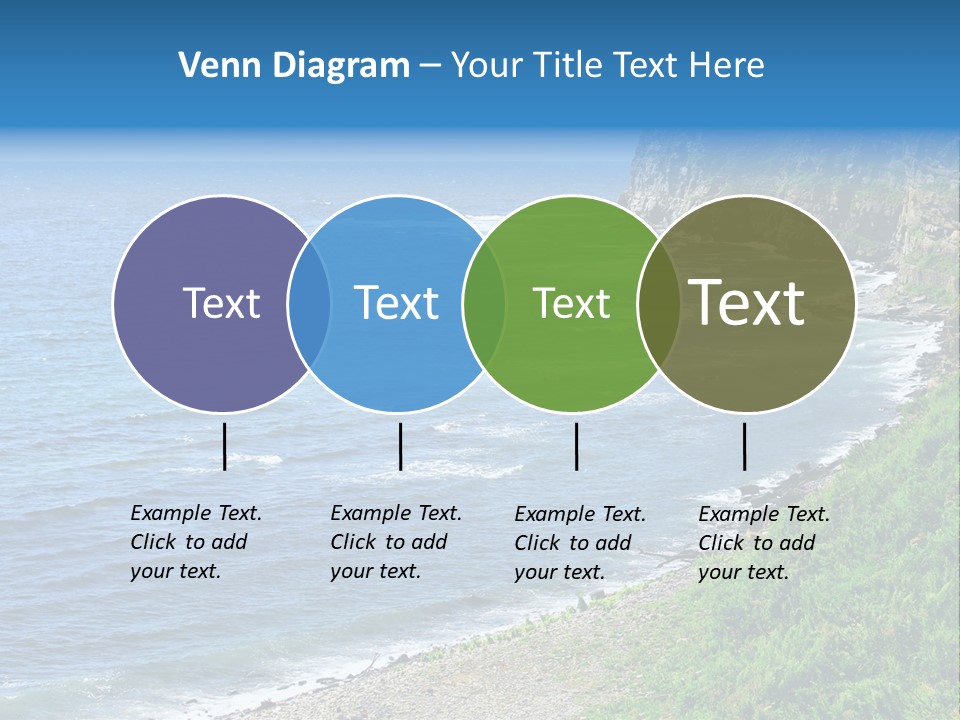 Venn Diagram – Your Title Text Here

Text

Text

Text

Text

Example Text. Click to add your text.

Example Text. Click to add your text.

Example Text. Click to add your text.

Example Text. Click to add your text.